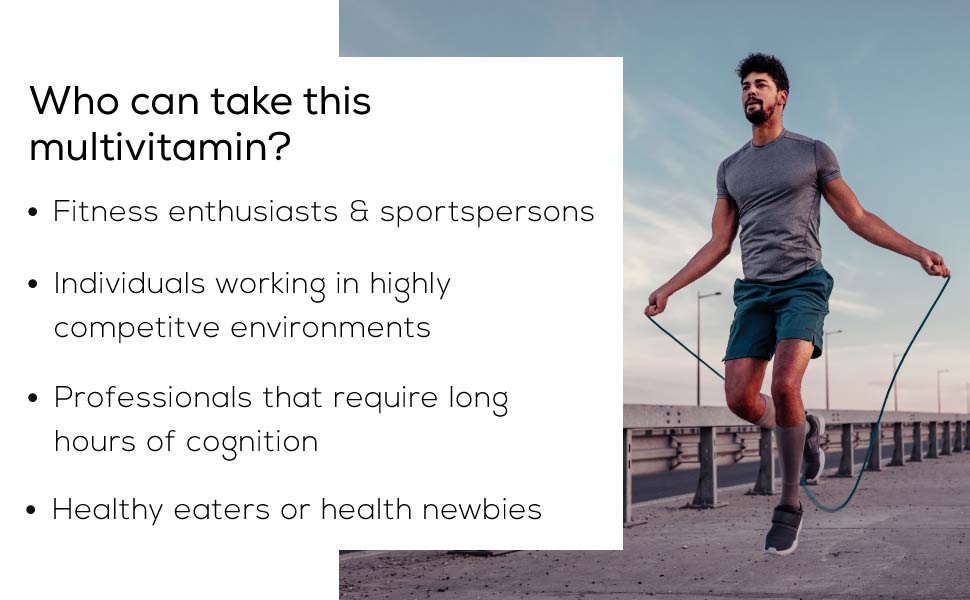 Who can take this multivitamin?

• Fitness enthusiasts & sportspersons

• Individuals working in highly competitve environments

• Professionals that require long hours of cognition

• Healthy eaters or health newbies